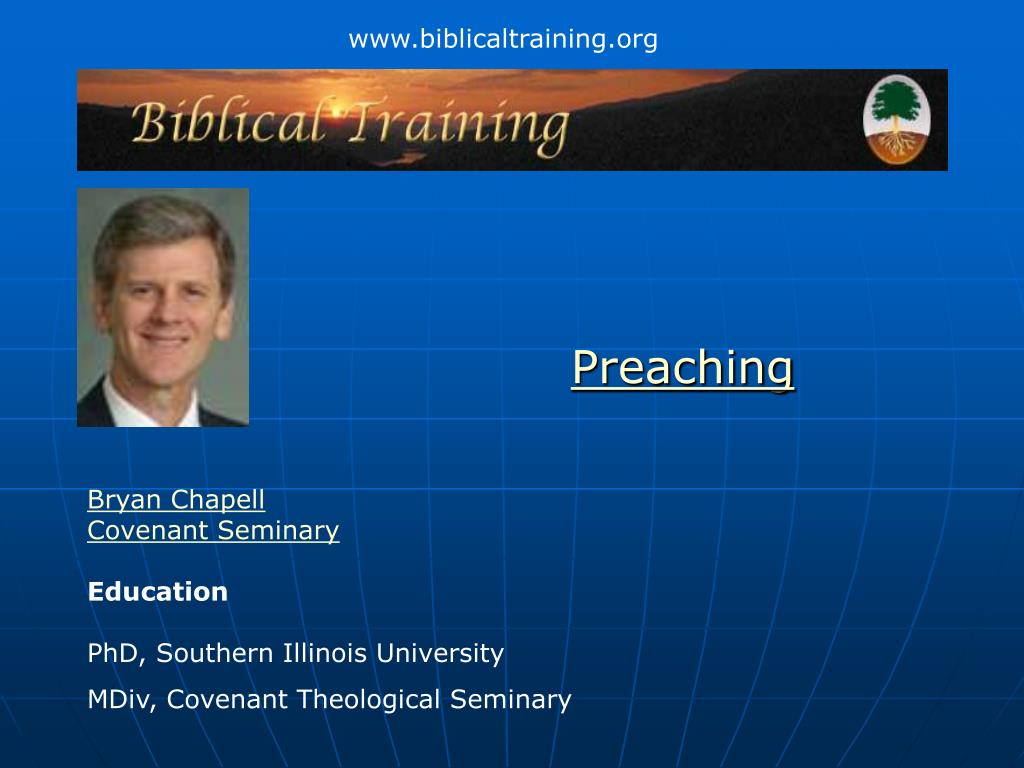 www.biblicaltraining.org

Biblical Training

Preaching

Bryan Chapell
Covenant Seminary

Education

PhD, Southern Illinois University

MDiv, Covenant Theological Seminary